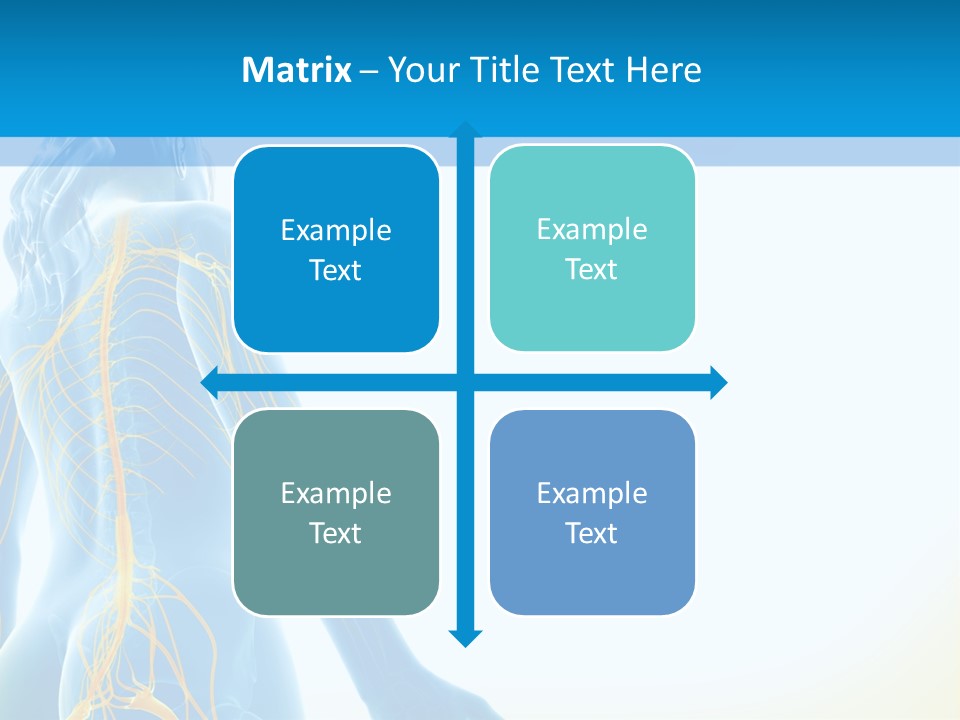 Matrix – Your Title Text Here

Example Text

Example Text

Example Text

Example Text